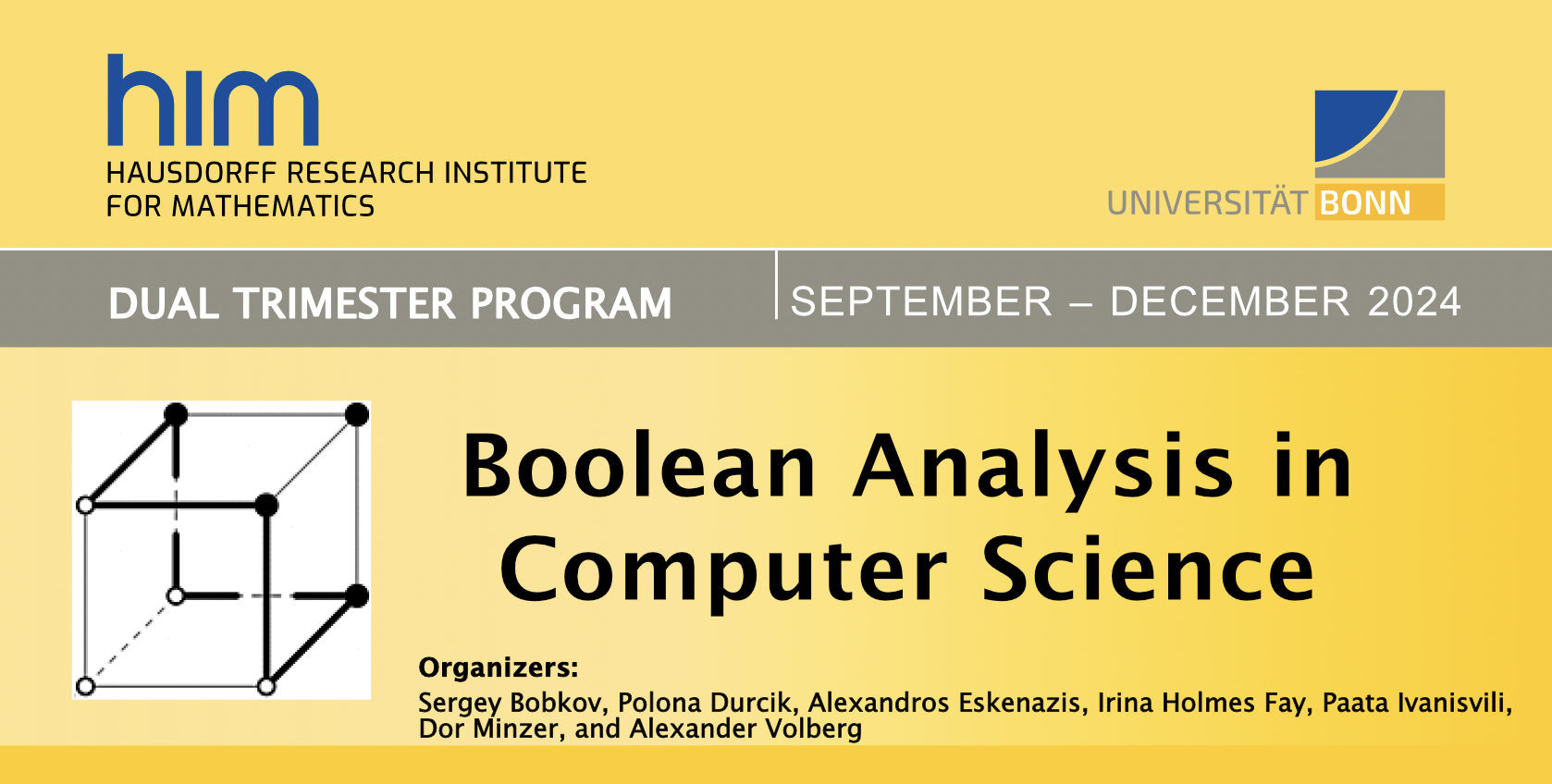 him
HAUSDORFF RESEARCH INSTITUTE
FOR MATHEMATICS

UNIVERSITÄT BONN

DUAL TRIMESTER PROGRAM

SEPTEMBER – DECEMBER 2024

Boolean Analysis in Computer Science

Organizers:
Sergey Bobkov, Polona Durcik, Alexandros Eskenazis, Irina Holmes Fay, Paata Ivanisvili, Dor Minzer, and Alexander Volberg